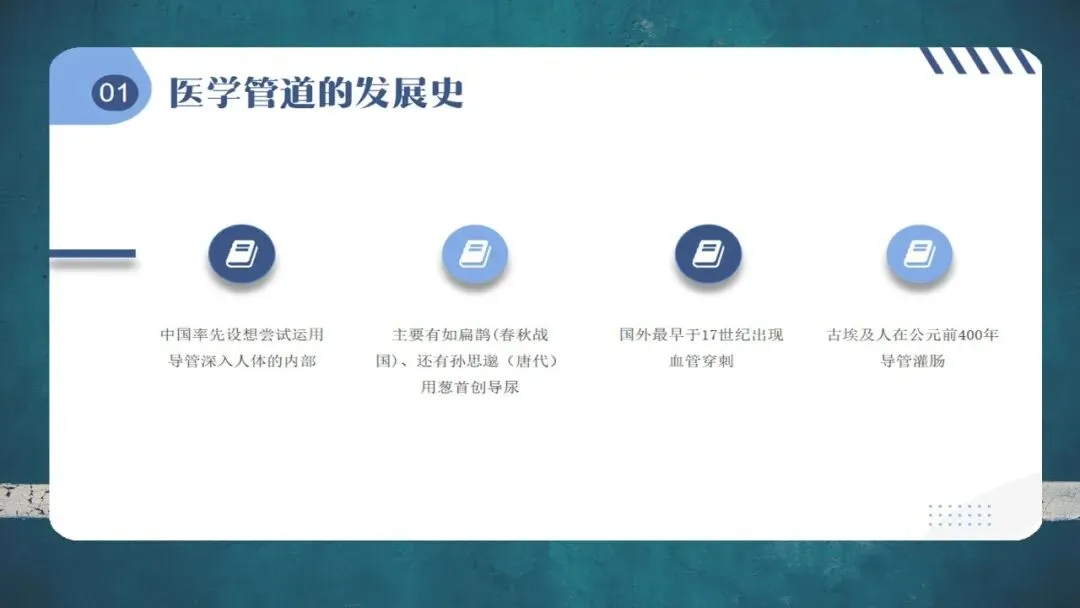 01 医学管道的发展史

中国率先设想尝试运用导管深入人体的内部

主要有如扁鹊(春秋战国)、还有孙思邈（唐代）用葱首创导尿

国外最早于17世纪出现血管穿刺

古埃及人在公元前400年导管灌肠